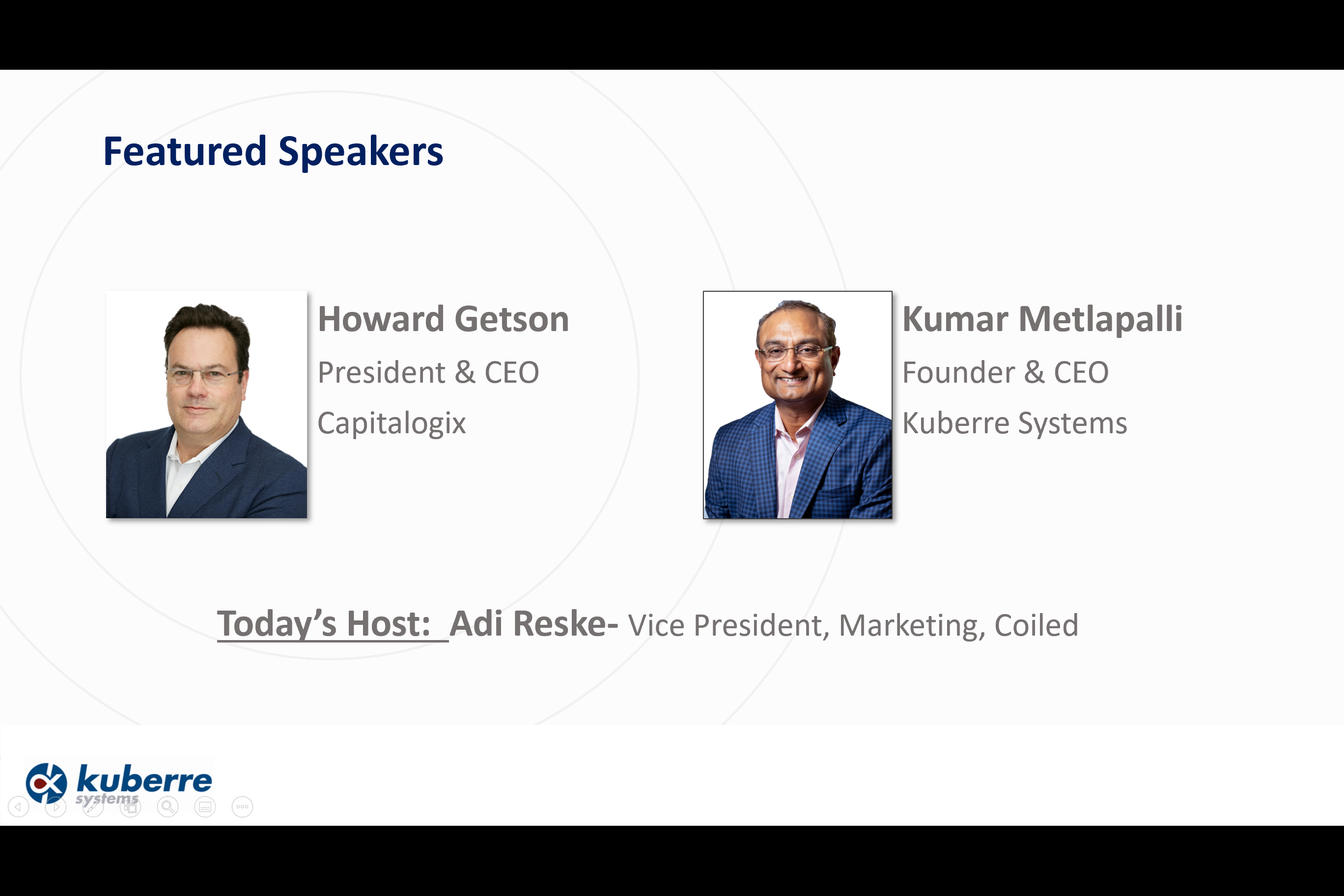 Featured Speakers

Howard Getson
President & CEO
Capitalogix

Kumar Metlapalli
Founder & CEO
Kuberre Systems

Today's Host: Adi Reske- Vice President, Marketing, Coiled

kuberre systems